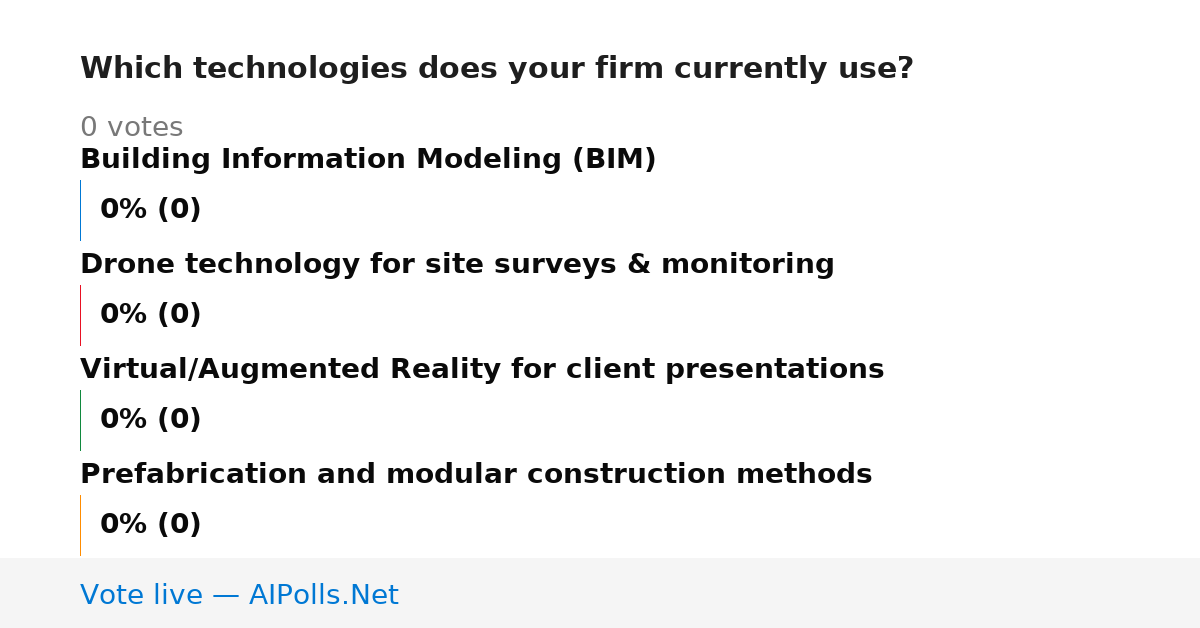 Which technologies does your firm currently use?

0 votes

Building Information Modeling (BIM)

0% (0)

Drone technology for site surveys & monitoring

0% (0)

Virtual/Augmented Reality for client presentations

0% (0)

Prefabrication and modular construction methods

0% (0)

Vote live — AIPolls.Net